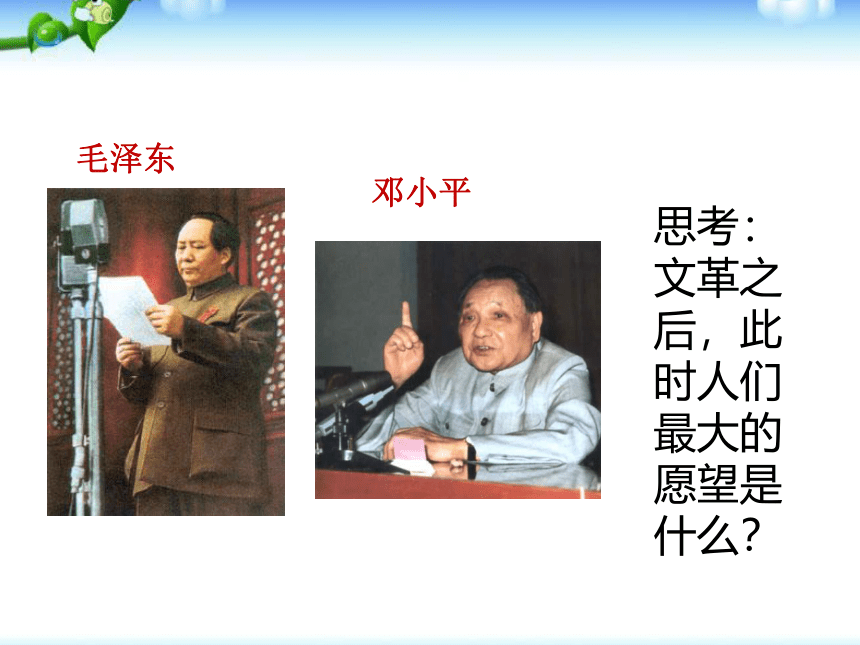 毛泽东

邓小平

思考：文革之后，此时人们最大的愿望是什么？